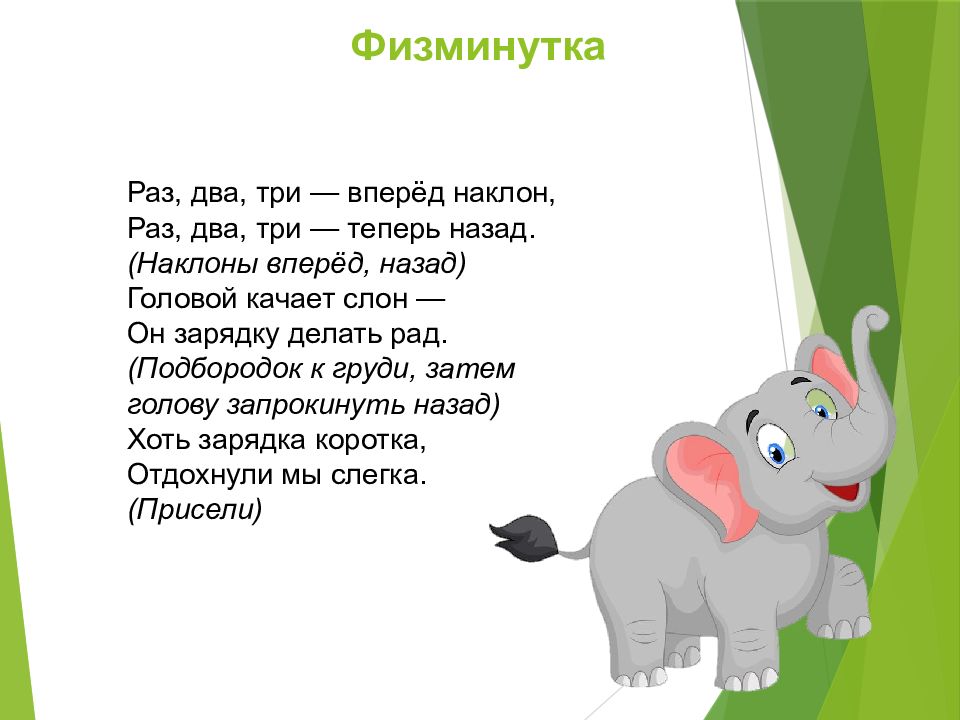 Физминутка

Раз, два, три — вперёд наклон,
Раз, два, три — теперь назад.
(Наклоны вперёд, назад)
Головой качает слон —
Он зарядку делать рад.
(Подбородок к груди, затем голову запрокинуть назад)
Хоть зарядка коротка,
Отдохнули мы слегка.
(Присели)